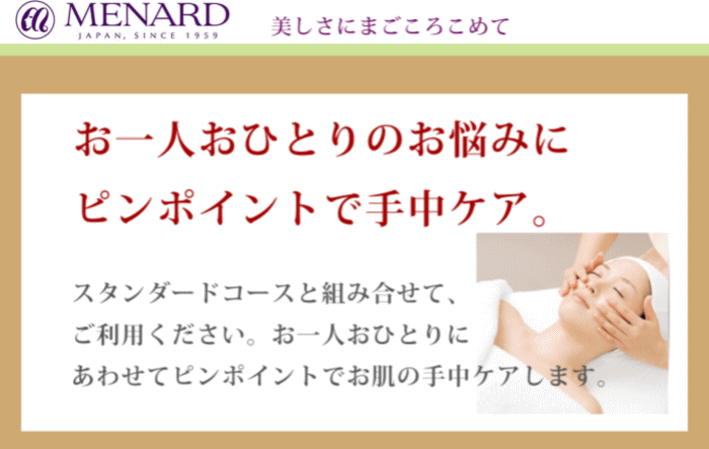 MENARD
JAPAN, SINCE 1959

美しさにまごころこめて

お一人おひとりのお悩みに
ピンポイントで手中ケア。

スタンダードコースと組み合せて、
ご利用ください。お一人おひとりに
あわせてピンポイントでお肌の手中ケアします。